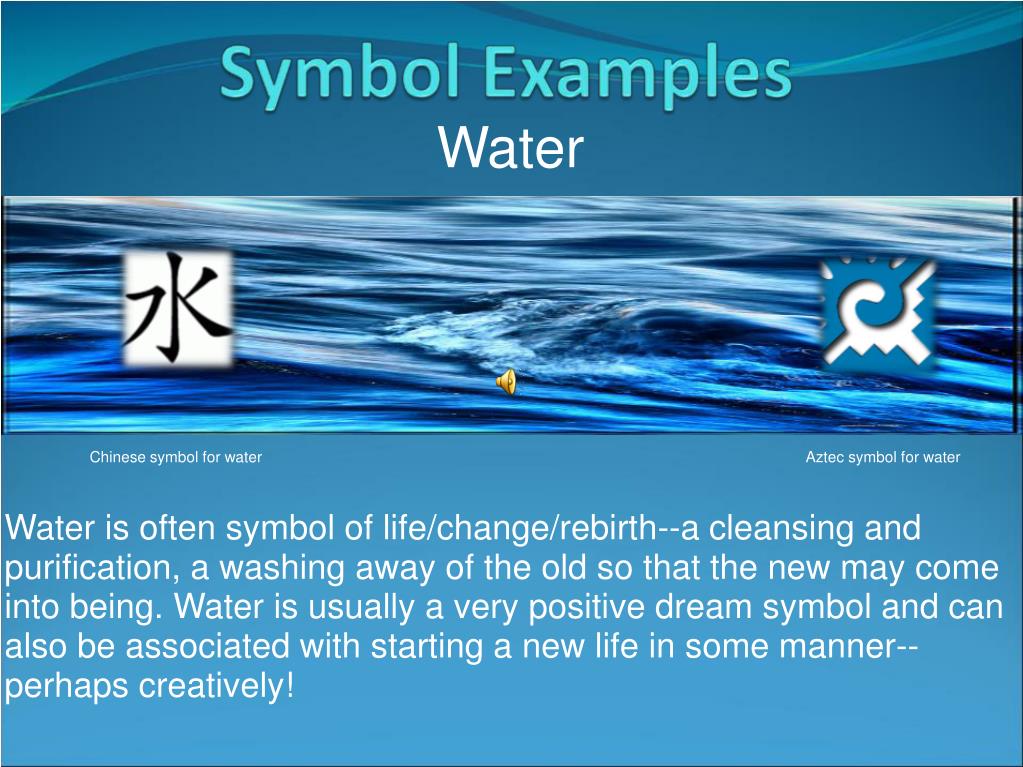 Symbol Examples
Water

水

Chinese symbol for water

Aztec symbol for water

Water is often symbol of life/change/rebirth--a cleansing and purification, a washing away of the old so that the new may come into being. Water is usually a very positive dream symbol and can also be associated with starting a new life in some manner--perhaps creatively!